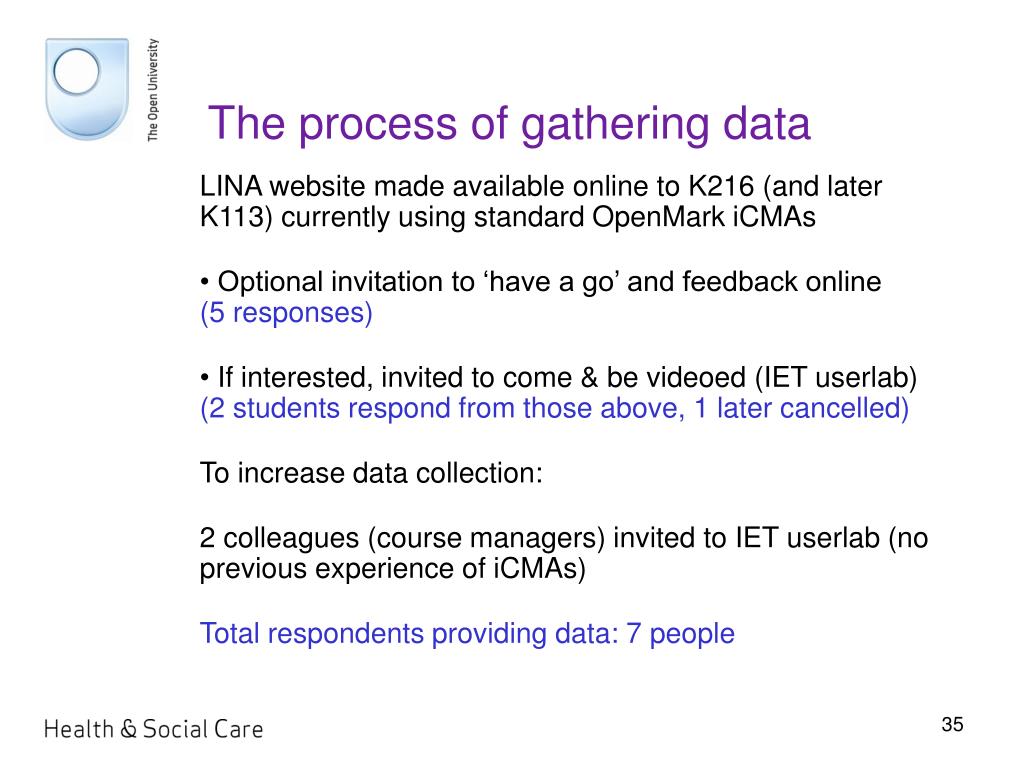 The Open University

The process of gathering data

LINA website made available online to K216 (and later K113) currently using standard OpenMark iCMAs

• Optional invitation to ‘have a go’ and feedback online (5 responses)

• If interested, invited to come & be videoed (IET userlab) (2 students respond from those above, 1 later cancelled)

To increase data collection:

2 colleagues (course managers) invited to IET userlab (no previous experience of iCMAs)

Total respondents providing data: 7 people

Health & Social Care

35